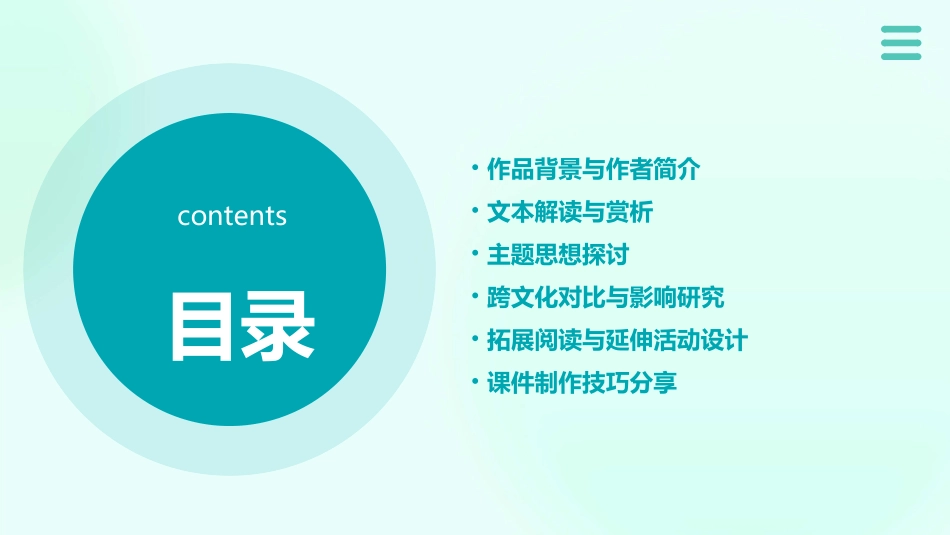 contents

目录

• 作品背景与作者简介
• 文本解读与赏析
• 主题思想探讨
• 跨文化对比与影响研究
• 拓展阅读与延伸活动设计
• 课件制作技巧分享